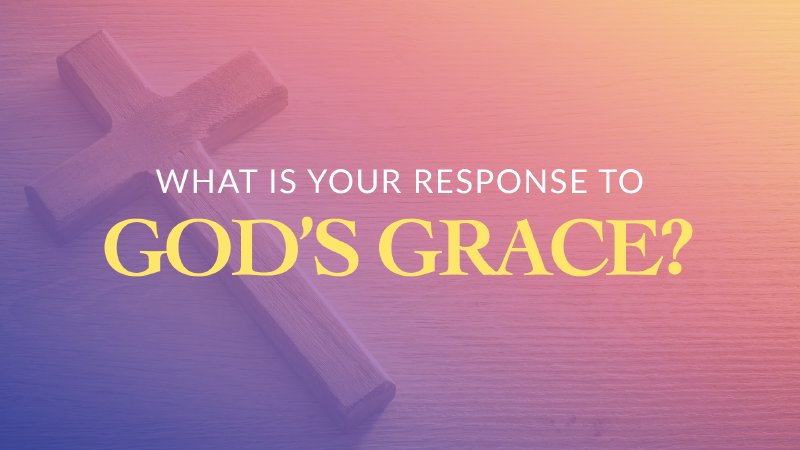 WHAT IS YOUR RESPONSE TO
GOD'S GRACE?